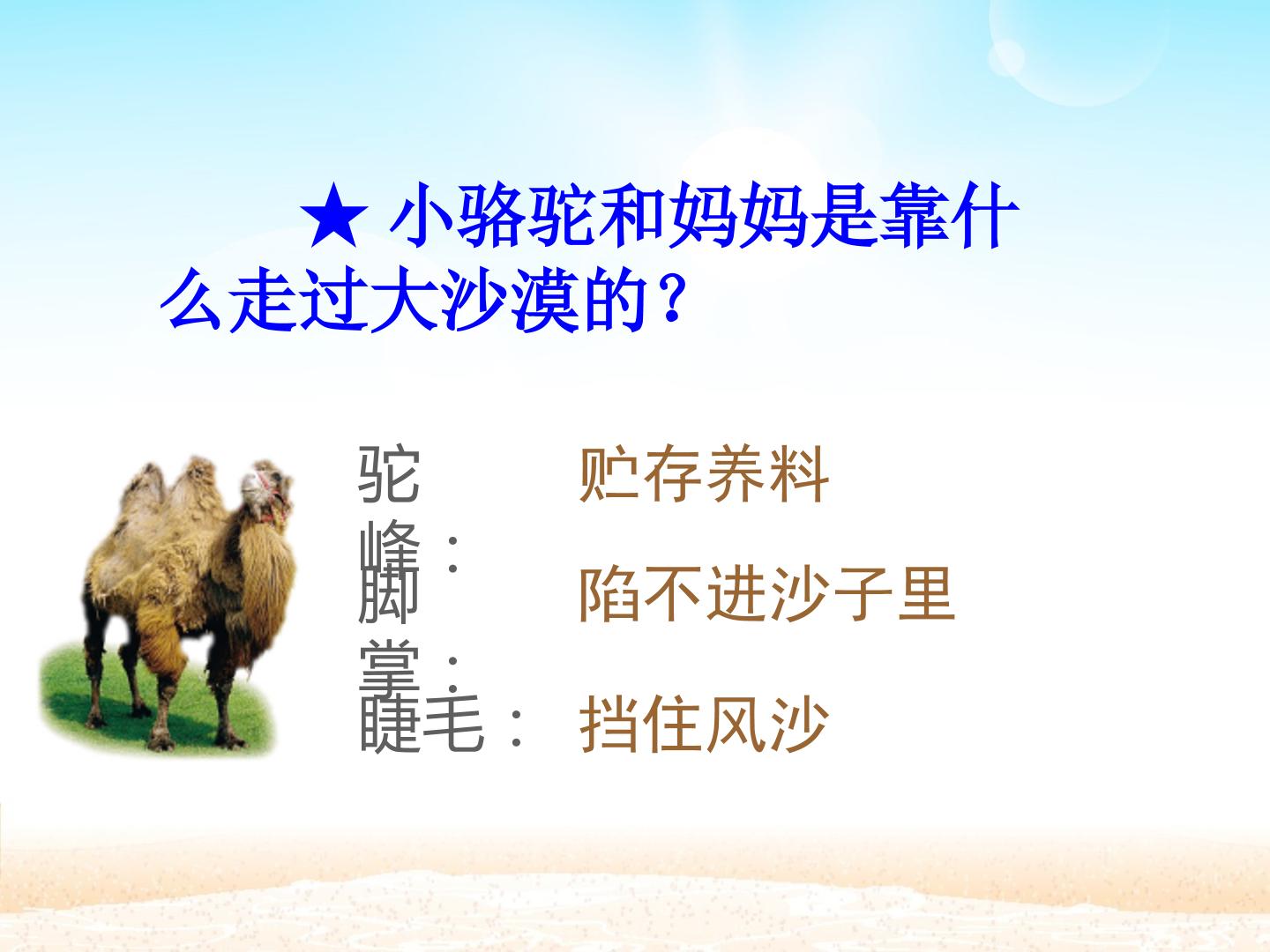 ★ 小骆驼和妈妈是靠什么走过大沙漠的？

驼峰： 贮存养料
脚掌： 陷不进沙子里
睫毛： 挡住风沙